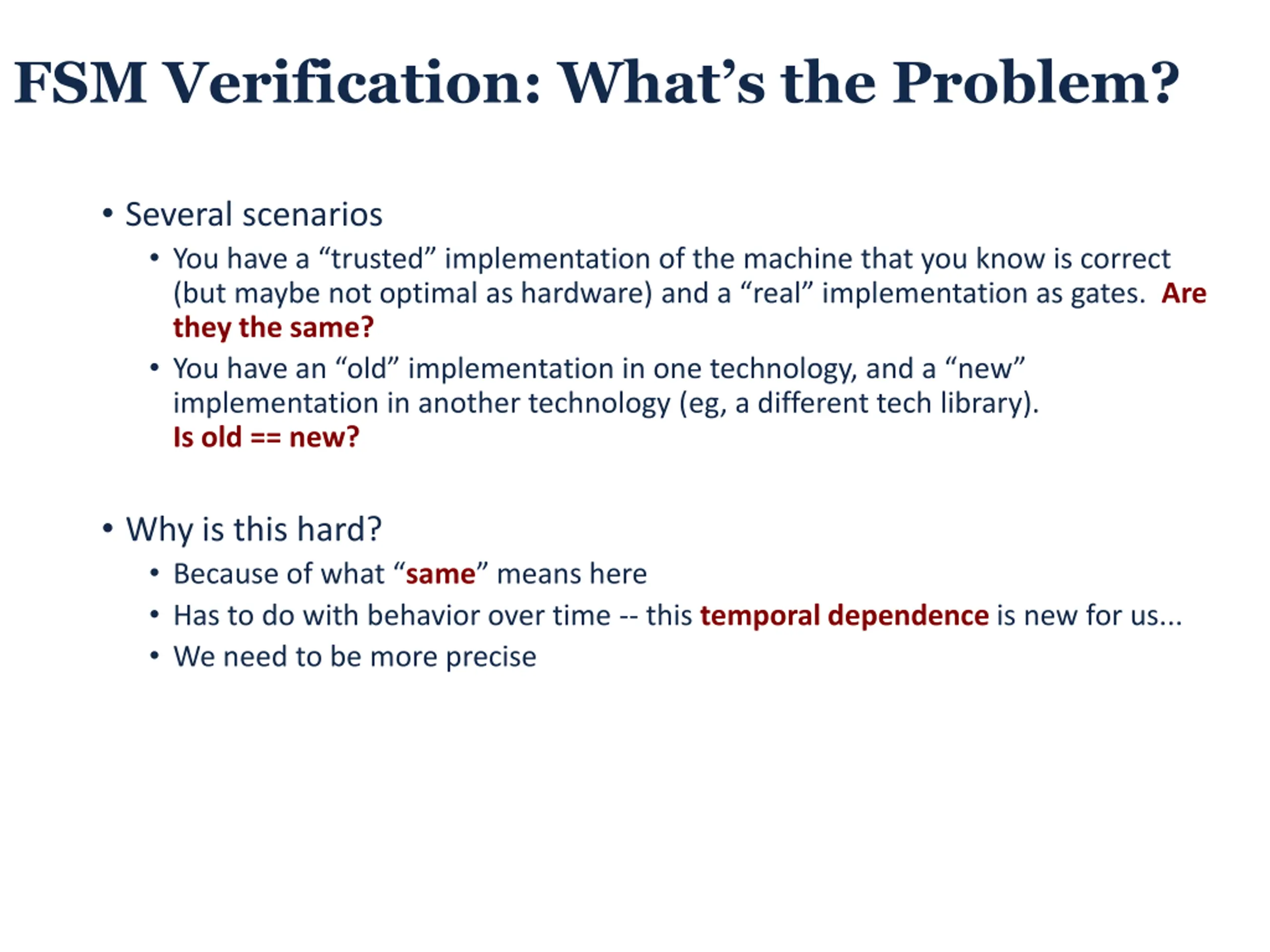 FSM Verification: What’s the Problem?

• Several scenarios
  • You have a “trusted” implementation of the machine that you know is correct (but maybe not optimal as hardware) and a “real” implementation as gates. Are they the same?
  • You have an “old” implementation in one technology, and a “new” implementation in another technology (eg, a different tech library). Is old == new?

• Why is this hard?
  • Because of what “same” means here
  • Has to do with behavior over time -- this temporal dependence is new for us...
  • We need to be more precise